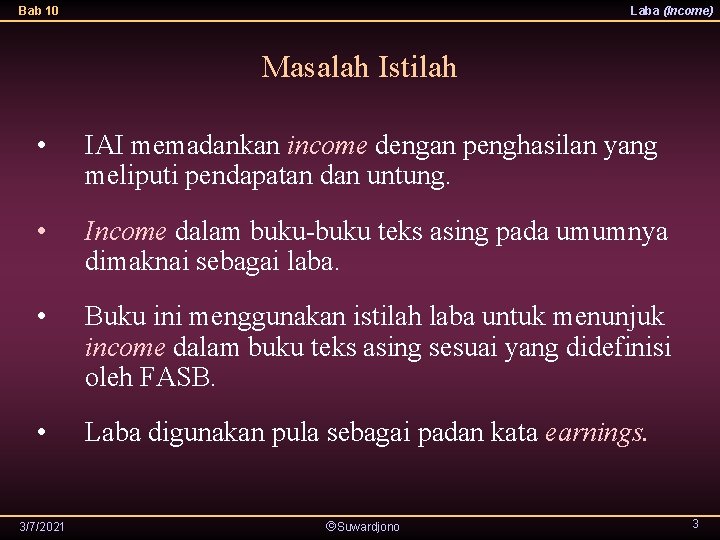 Bab 10

Laba (Income)

Masalah Istilah

• IAI memadankan income dengan penghasilan yang meliputi pendapatan dan untung.

• Income dalam buku-buku teks asing pada umumnya dimaknai sebagai laba.

• Buku ini menggunakan istilah laba untuk menunjuk income dalam buku teks asing sesuai yang didefinisi oleh FASB.

• Laba digunakan pula sebagai padan kata earnings.

3/7/2021

©Suwardjono

3